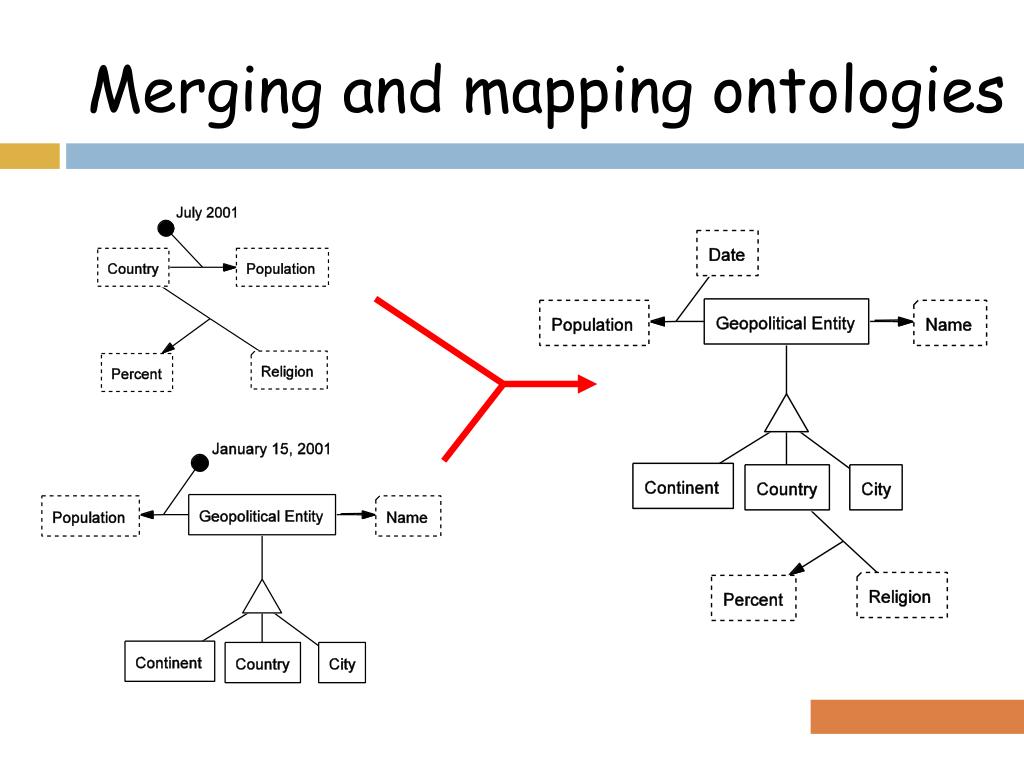 Merging and mapping ontologies

July 2001
Country
Population
Percent
Religion

January 15, 2001
Population
Geopolitical Entity
Name
Continent
Country
City

Date
Population
Geopolitical Entity
Name
Continent
Country
City
Percent
Religion